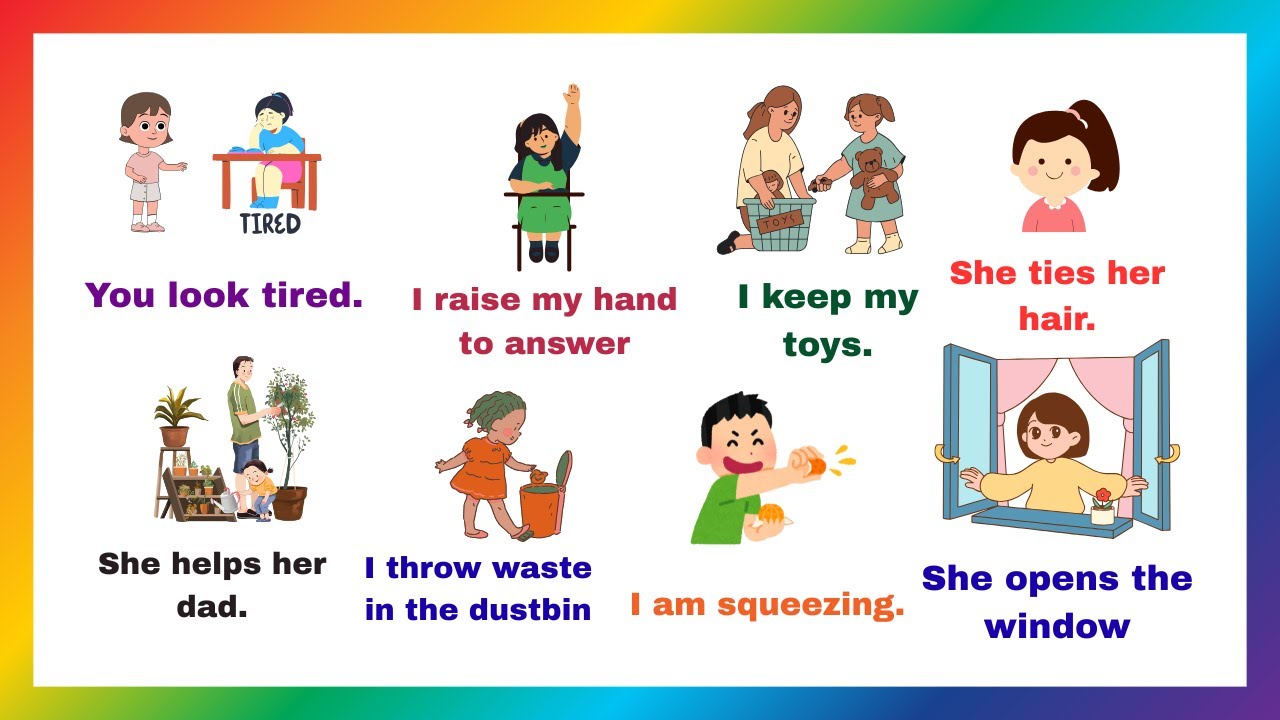 TIRED

You look tired.

I raise my hand to answer

TOYS

I keep my toys.

She ties her hair.

She helps her dad.

I throw waste in the dustbin

I am squeezing.

She opens the window